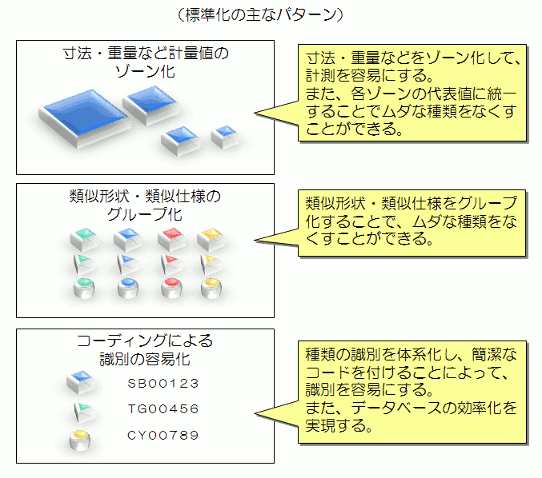 （標準化の主なパターン）

寸法・重量など計量値のゾーン化

寸法・重量などをゾーン化して、計測を容易にする。
また、各ゾーンの代表値に統一することでムダな種類をなくすことができる。

類似形状・類似仕様のグループ化

類似形状・類似仕様をグループ化することで、ムダな種類をなくすことができる。

コーディングによる識別の容易化

SB00123

TG00456

CY00789

種類の識別を体系化し、簡潔なコードを付けることによって、識別を容易にする。
また、データベースの効率化を実現する。